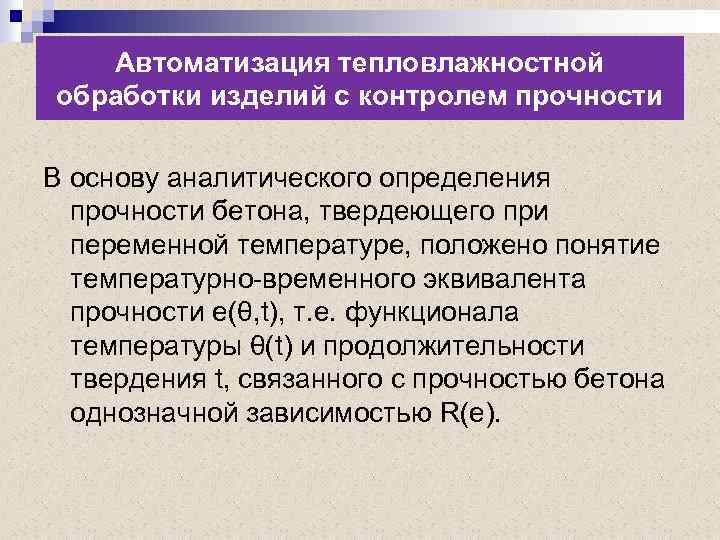 Автоматизация тепловлажностной обработки изделий с контролем прочности

В основу аналитического определения прочности бетона, твердеющего при переменной температуре, положено понятие температурно-временного эквивалента прочности $e(\theta,t)$, т.е. функционала температуры $\theta(t)$ и продолжительности твердения $t$, связанного с прочностью бетона однозначной зависимостью $R(e)$.